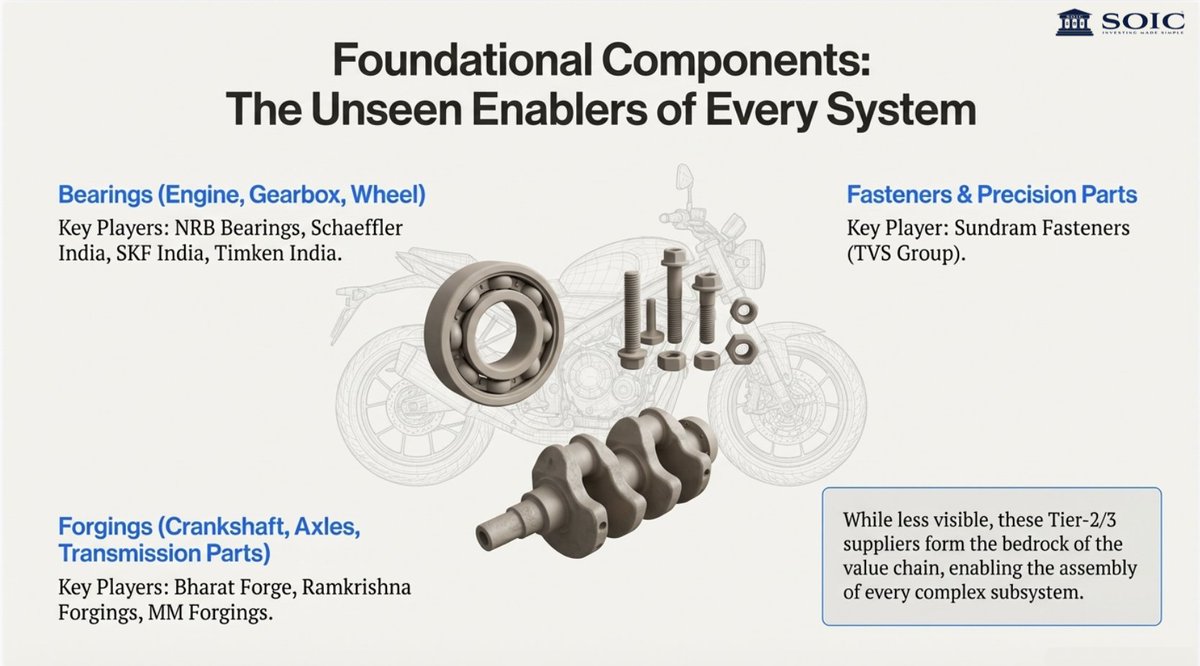 SOIC
INVESTING MADE SIMPLE

Foundational Components:
The Unseen Enablers of Every System

Bearings (Engine, Gearbox, Wheel)

Key Players: NRB Bearings, Schaeffler India, SKF India, Timken India.

Fasteners & Precision Parts

Key Player: Sundram Fasteners (TVS Group).

Forgings (Crankshaft, Axles, Transmission Parts)

Key Players: Bharat Forge, Ramkrishna Forgings, MM Forgings.

While less visible, these Tier-2/3 suppliers form the bedrock of the value chain, enabling the assembly of every complex subsystem.